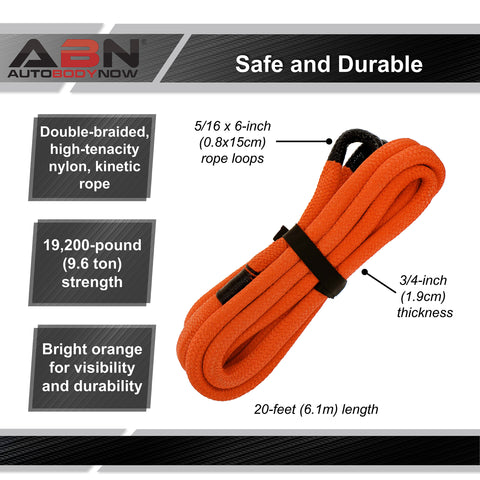 ABN
AUTOBODYNOW

Safe and Durable

Double-braided, high-tenacity nylon, kinetic rope

19,200-pound (9.6 ton) strength

Bright orange for visibility and durability

5/16 x 6-inch (0.8x15cm) rope loops

3/4-inch (1.9cm) thickness

20-feet (6.1m) length